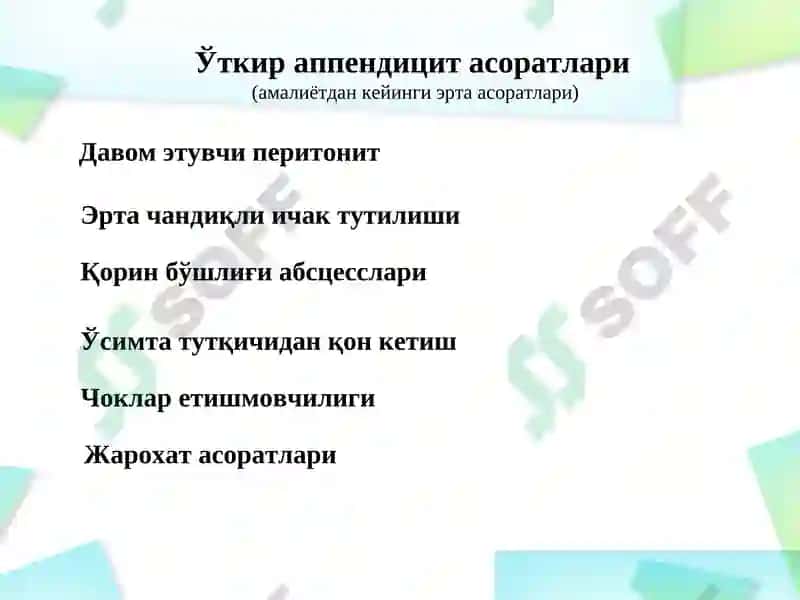 Ўткир аппендицит асоратлари
(амалиётдан кейинги эрта асоратлари)

Давом этувчи перитонит

Эрта чандиқли ичак тутилиши

Қорин бўшлиғи абсцесслари

Ўсимта тутқичидан қон кетиш

Чоклар етишмовчилиги

Жарохат асоратлари

SOFF

SOFF